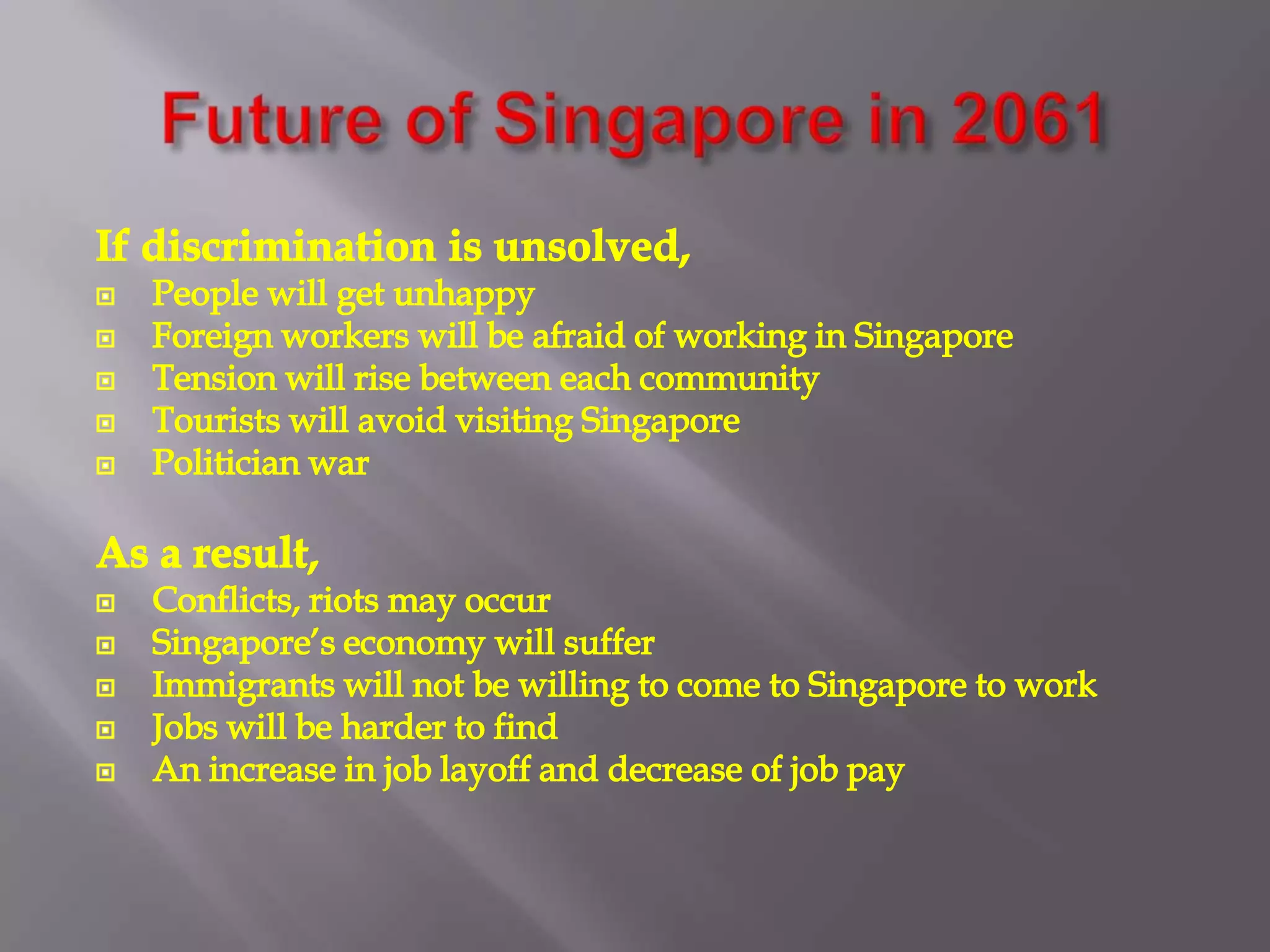 Future of Singapore in 2061

If discrimination is unsolved,
- People will get unhappy
- Foreign workers will be afraid of working in Singapore
- Tension will rise between each community
- Tourists will avoid visiting Singapore
- Politician war

As a result,
- Conflicts, riots may occur
- Singapore's economy will suffer
- Immigrants will not be willing to come to Singapore to work
- Jobs will be harder to find
- An increase in job layoff and decrease of job pay